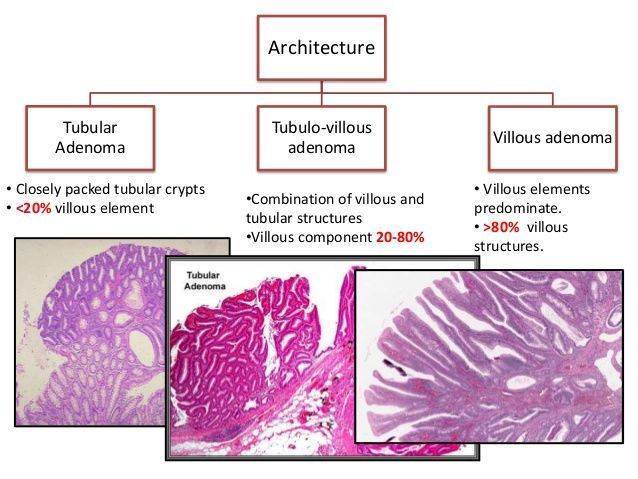 Architecture

Tubular Adenoma

Tubulo-villous adenoma

Villous adenoma

• Closely packed tubular crypts
• <20% villous element

•Combination of villous and tubular structures
•Villous component 20-80%

• Villous elements predominate.
• >80% villous structures.

Tubular Adenoma